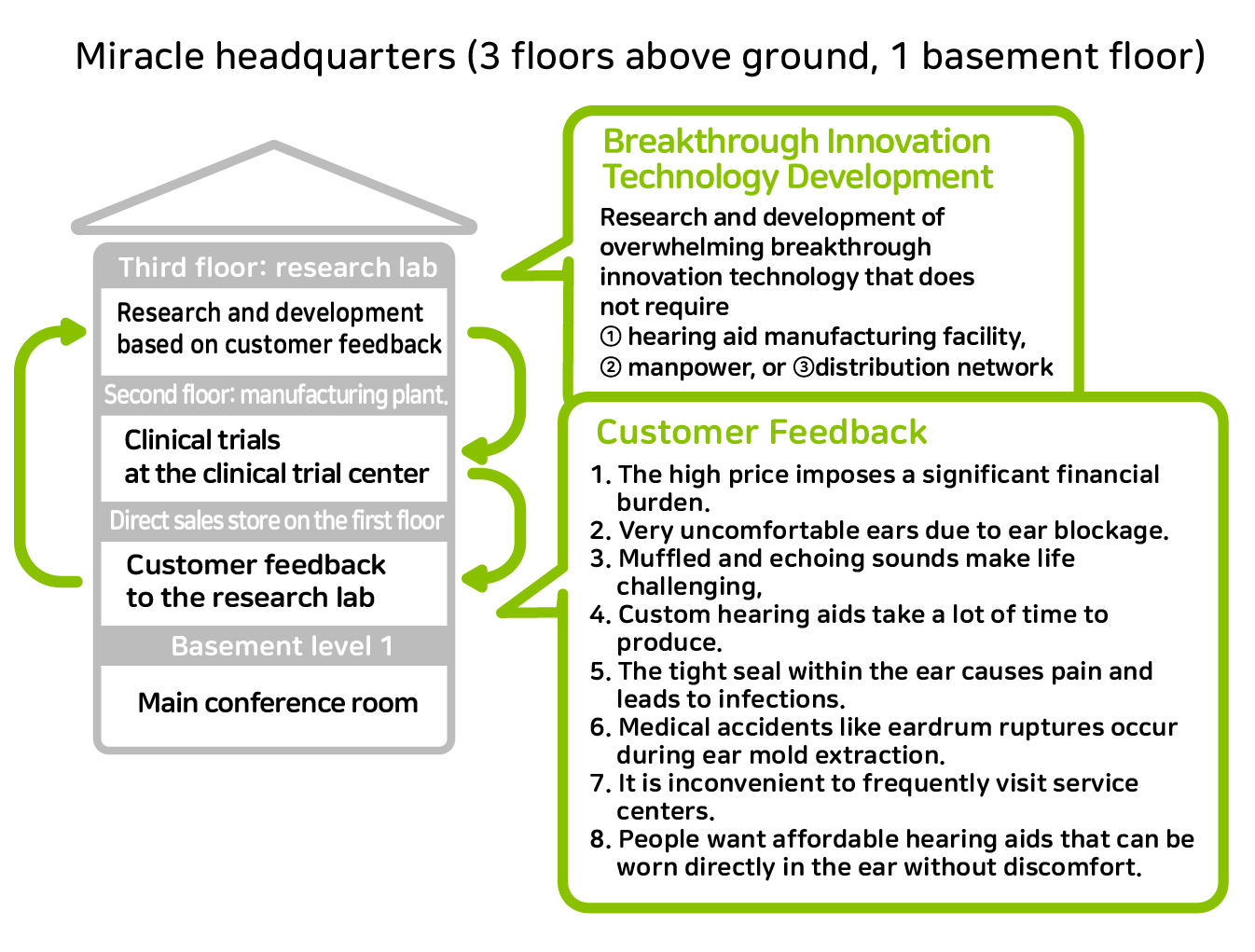 Miracle headquarters (3 floors above ground, 1 basement floor)

Third floor: research lab

Research and development based on customer feedback

Second floor: manufacturing plant.

Clinical trials at the clinical trial center

Direct sales store on the first floor

Customer feedback to the research lab

Basement level 1

Main conference room

Breakthrough Innovation Technology Development

Research and development of overwhelming breakthrough innovation technology that does not require
① hearing aid manufacturing facility,
② manpower, or ③distribution network

Customer Feedback

1. The high price imposes a significant financial burden.
2. Very uncomfortable ears due to ear blockage.
3. Muffled and echoing sounds make life challenging,
4. Custom hearing aids take a lot of time to produce.
5. The tight seal within the ear causes pain and leads to infections.
6. Medical accidents like eardrum ruptures occur during ear mold extraction.
7. It is inconvenient to frequently visit service centers.
8. People want affordable hearing aids that can be worn directly in the ear without discomfort.